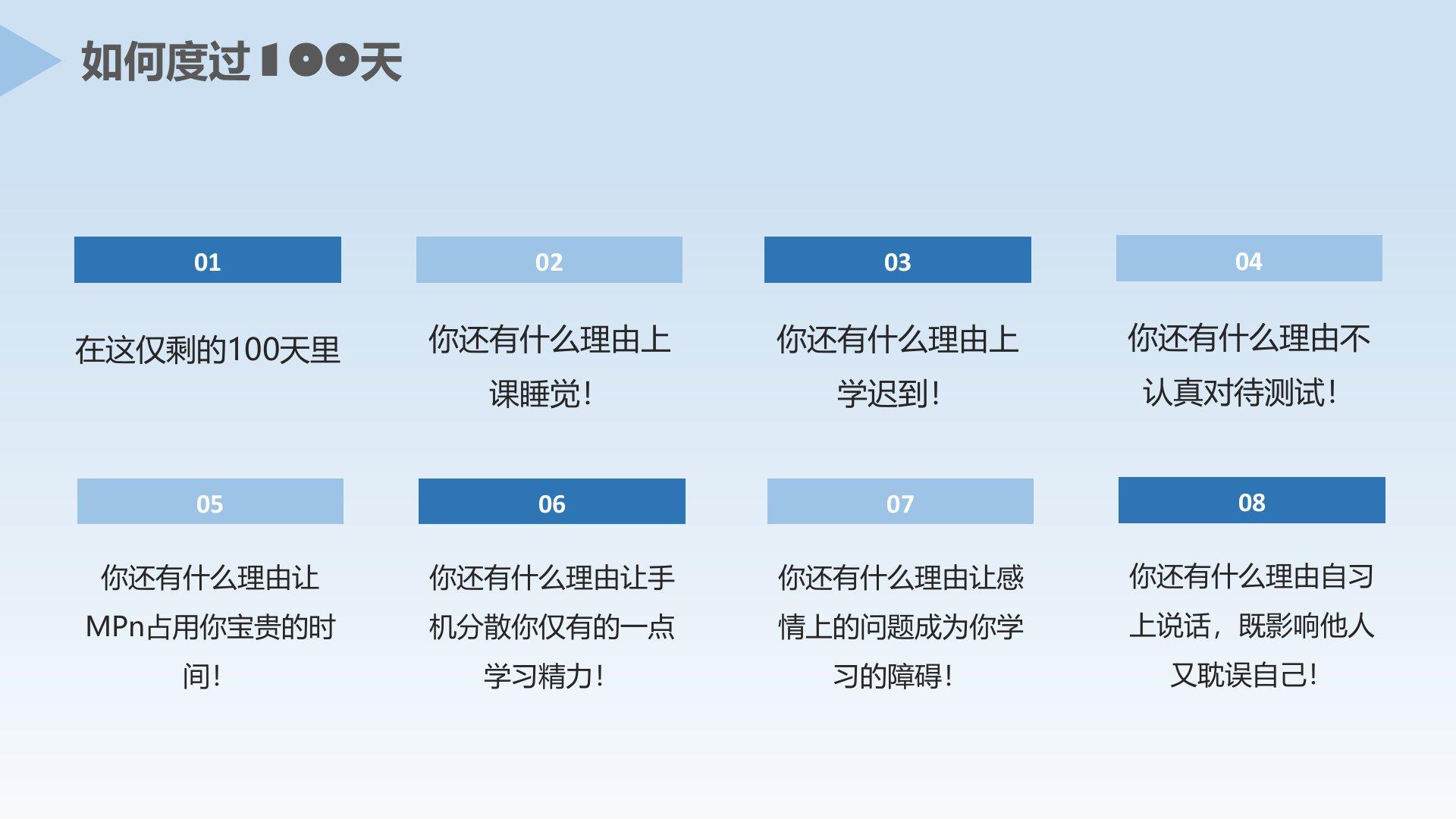 如何度过100天

01

在这仅剩的100天里

02

你还有什么理由上课睡觉!

03

你还有什么理由上学迟到!

04

你还有什么理由不认真对待测试!

05

你还有什么理由让MPn占用你宝贵的时间!

06

你还有什么理由让手机分散你仅有的一点学习精力!

07

你还有什么理由让感情上的问题成为你学习的障碍!

08

你还有什么理由自习上说话，既影响他人又耽误自己!